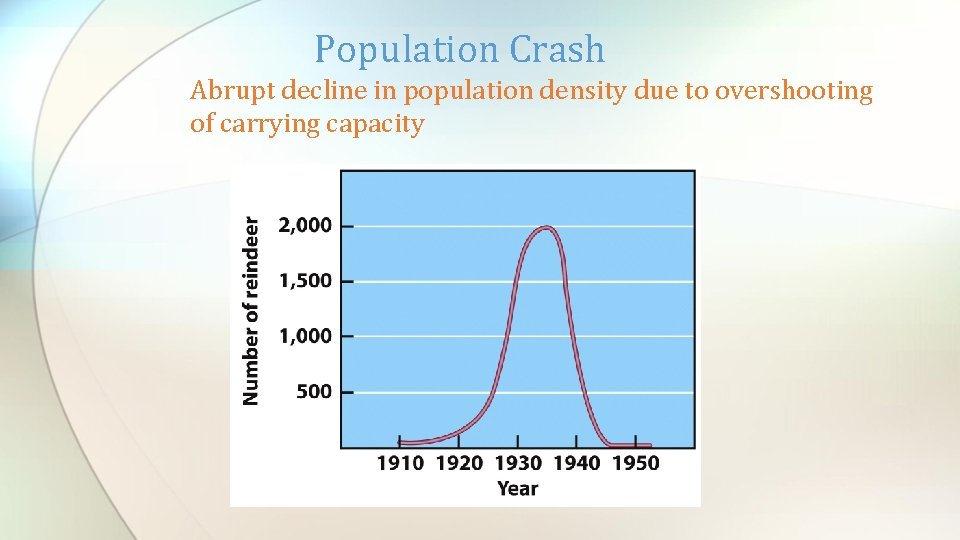 Population Crash

Abrupt decline in population density due to overshooting of carrying capacity

Number of reindeer
2,000
1,500
1,000
500
1910 1920 1930 1940 1950
Year